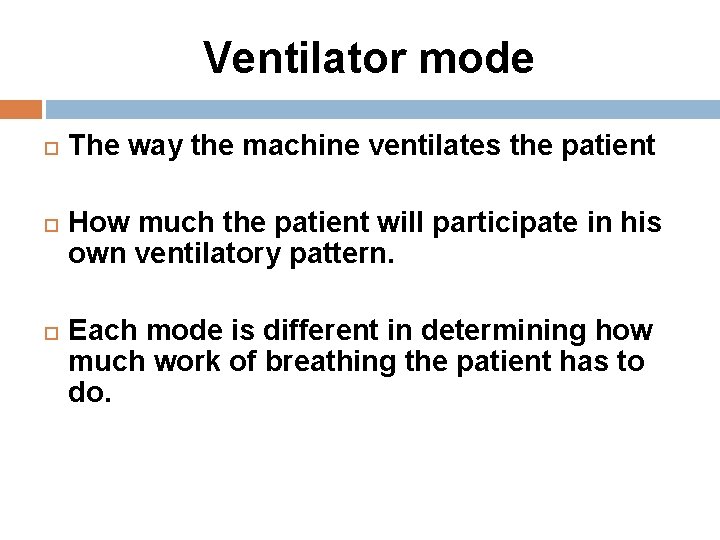 Ventilator mode

The way the machine ventilates the patient

How much the patient will participate in his own ventilatory pattern.

Each mode is different in determining how much work of breathing the patient has to do.